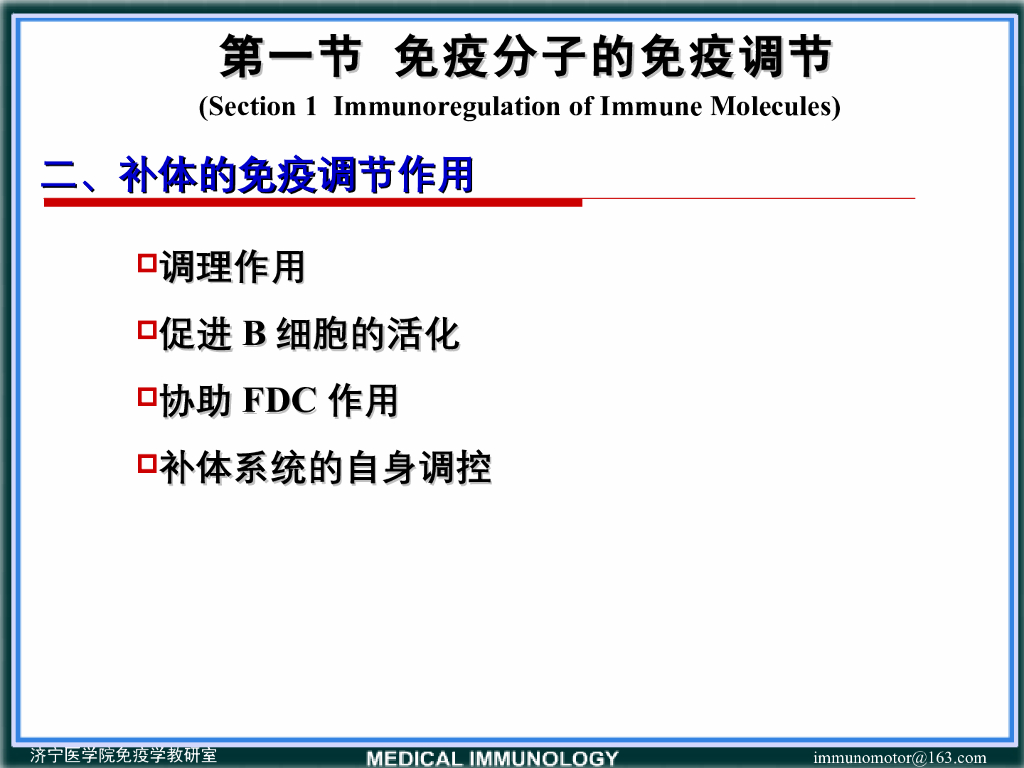 第一节 免疫分子的免疫调节

(Section 1 Immunoregulation of Immune Molecules)

二、补体的免疫调节作用

调理作用

促进 B 细胞的活化

协助 FDC 作用

补体系统的自身调控

济宁医学院免疫学教研室

MEDICAL IMMUNOLOGY

immunomotor@163.com